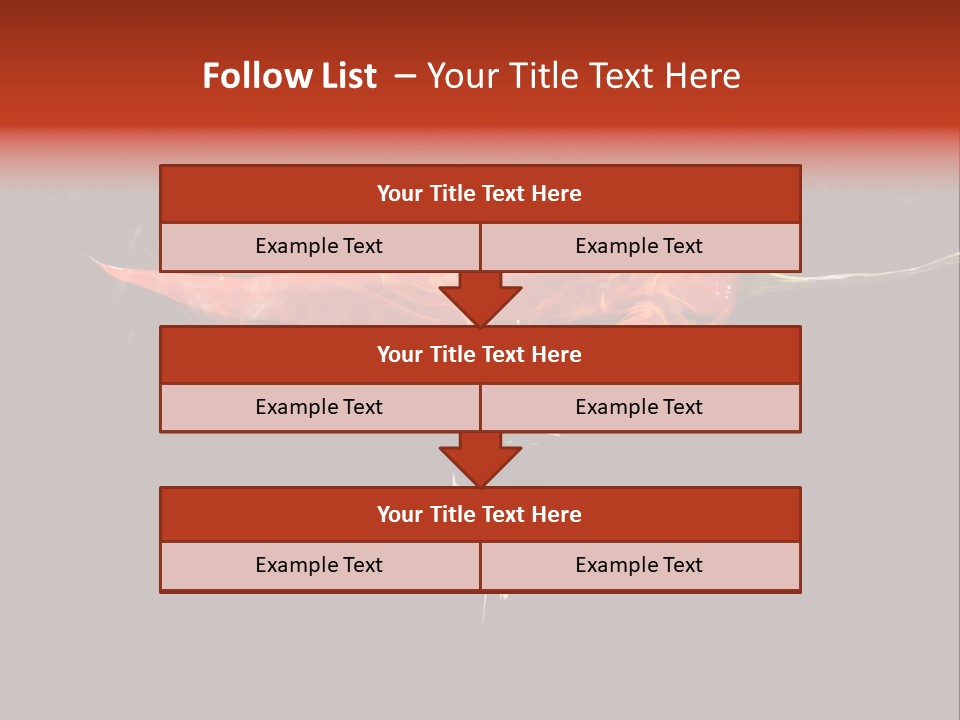 Follow List – Your Title Text Here

Your Title Text Here

Example Text

Example Text

Your Title Text Here

Example Text

Example Text

Your Title Text Here

Example Text

Example Text